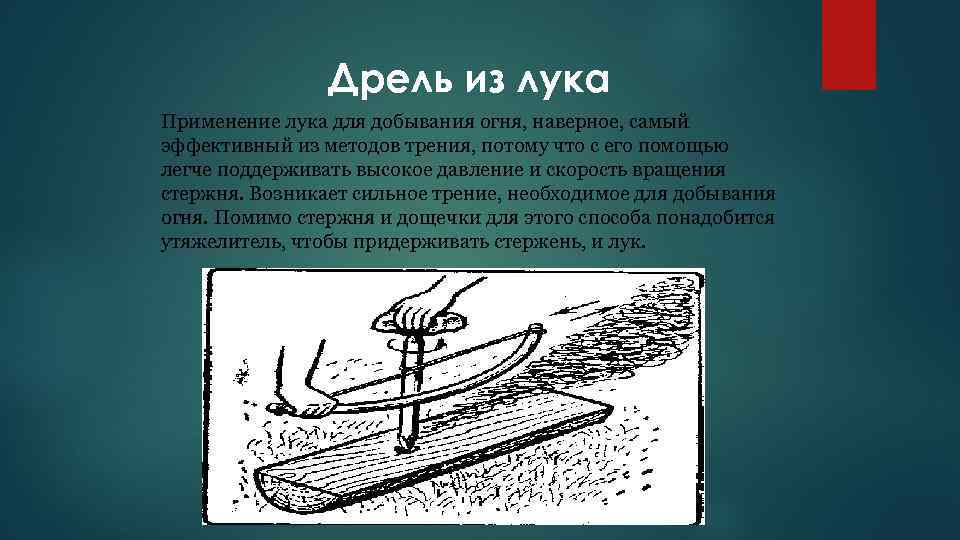 Дрель из лука

Применение лука для добывания огня, наверное, самый эффективный из методов трения, потому что с его помощью легче поддерживать высокое давление и скорость вращения стержня. Возникает сильное трение, необходимое для добывания огня. Помимо стержня и дощечки для этого способа понадобится утяжелитель, чтобы придерживать стержень, и лук.